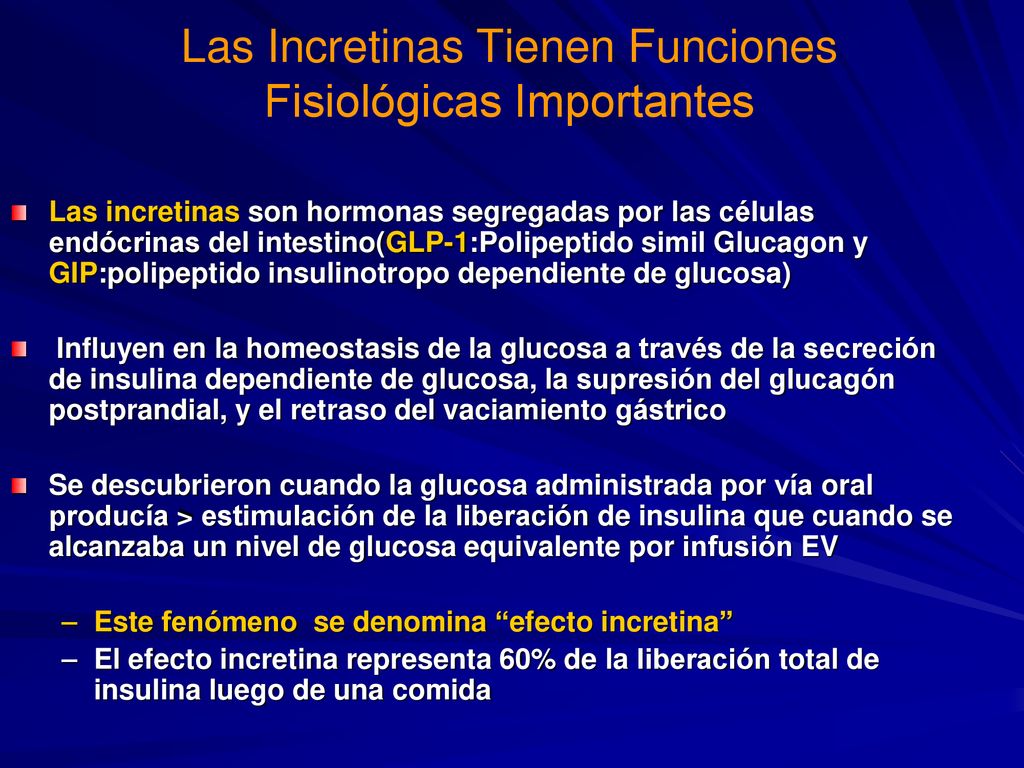 Las Incretinas Tienen Funciones Fisiológicas Importantes

Las incretinas son hormonas segregadas por las células endócrinas del intestino(GLP-1:Polipeptido simil Glucagon y GIP:polipeptido insulinotropo dependiente de glucosa)

Influyen en la homeostasis de la glucosa a través de la secreción de insulina dependiente de glucosa, la supresión del glucagón postprandial, y el retraso del vaciamiento gástrico

Se descubrieron cuando la glucosa administrada por vía oral producía > estimulación de la liberación de insulina que cuando se alcanzaba un nivel de glucosa equivalente por infusión EV

– Este fenómeno se denomina “efecto incretina”
– El efecto incretina representa 60% de la liberación total de insulina luego de una comida